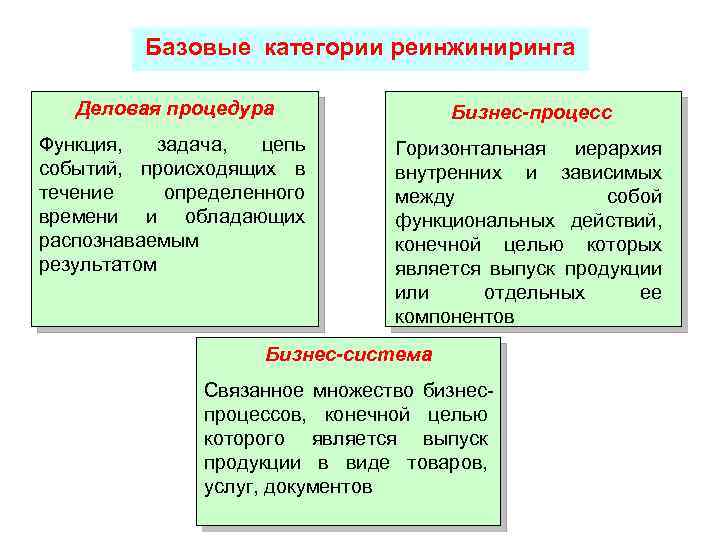 Базовые категории реинжиниринга

Деловая процедура

Функция, задача, цепь событий, происходящих в течение определенного времени и обладающих распознаваемым результатом

Бизнес-процесс

Горизонтальная иерархия внутренних и зависимых между собой функциональных действий, конечной целью которых является выпуск продукции или отдельных ее компонентов

Бизнес-система

Связанное множество бизнес-процессов, конечной целью которого является выпуск продукции в виде товаров, услуг, документов